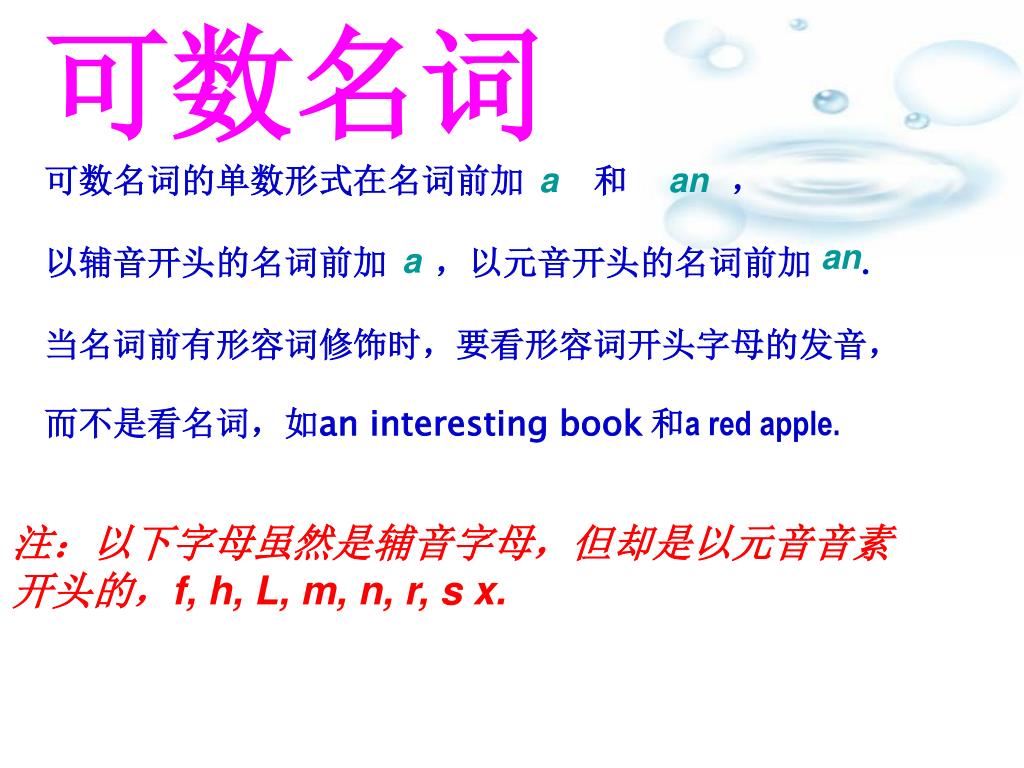 可数名词

可数名词的单数形式在名词前加 a 和 an ，

以辅音开头的名词前加 a ，以元音开头的名词前加 an.

当名词前有形容词修饰时，要看形容词开头字母的发音，

而不是看名词，如an interesting book 和a red apple.

注：以下字母虽然是辅音字母，但却是以元音音素开头的，f, h, L, m, n, r, s x.